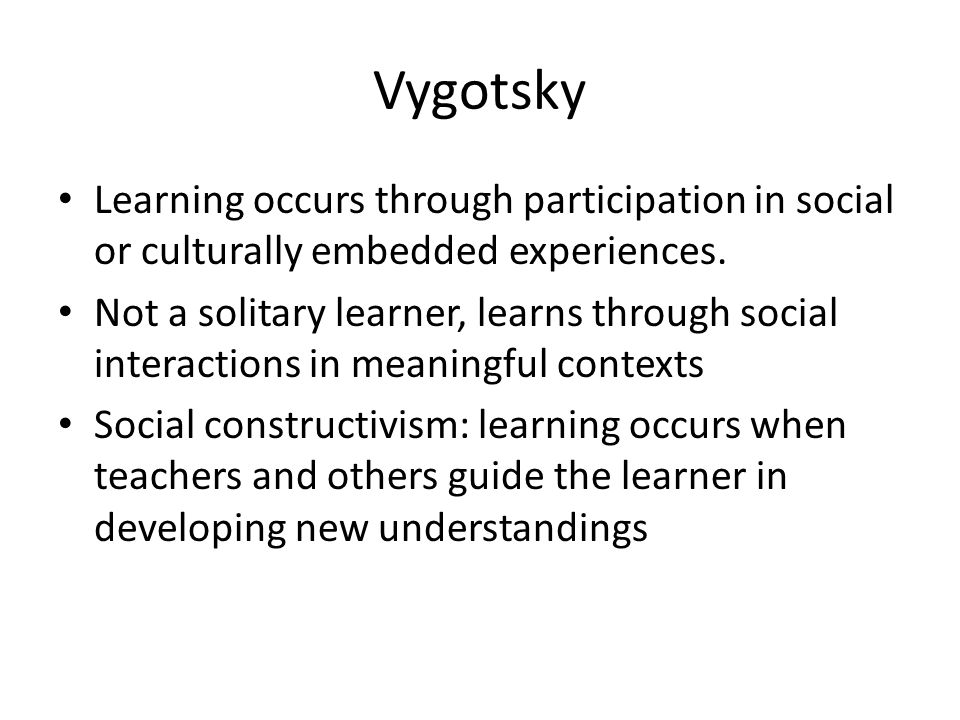 Vygotsky

• Learning occurs through participation in social or culturally embedded experiences.
• Not a solitary learner, learns through social interactions in meaningful contexts
• Social constructivism: learning occurs when teachers and others guide the learner in developing new understandings